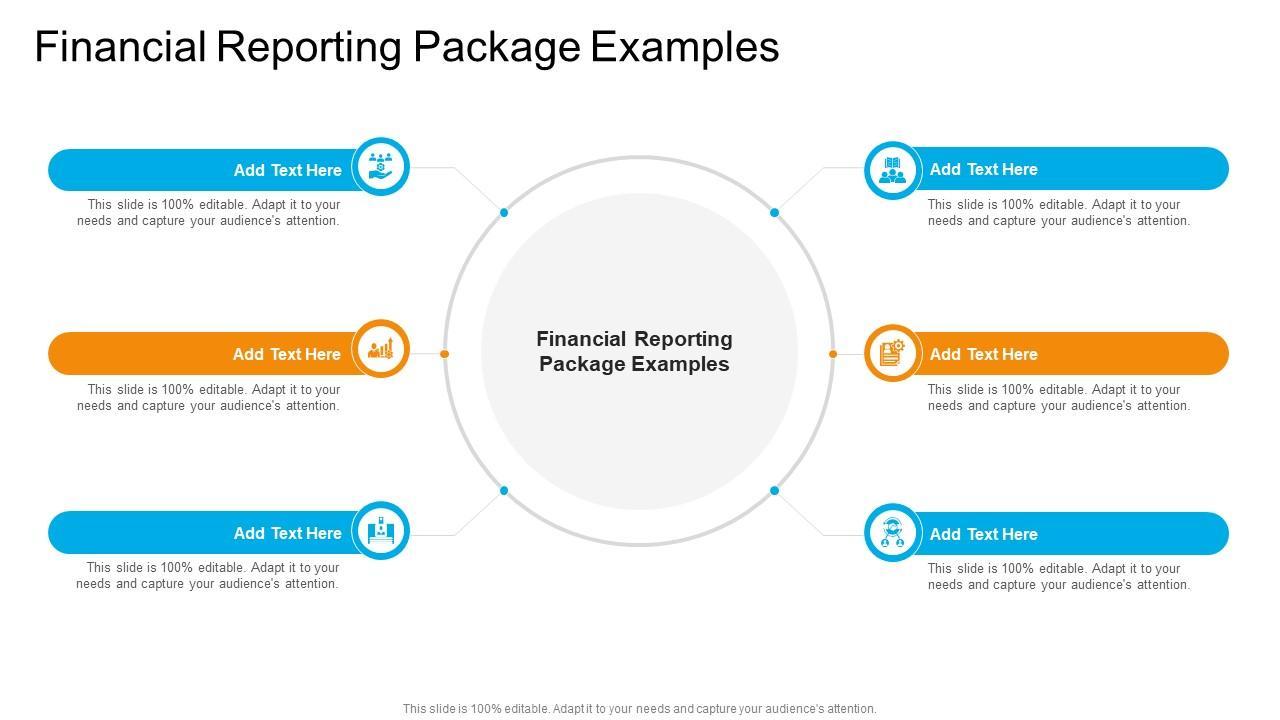 Financial Reporting Package Examples

Add Text Here

This slide is 100% editable. Adapt it to your needs and capture your audience's attention.

Add Text Here

This slide is 100% editable. Adapt it to your needs and capture your audience's attention.

Add Text Here

This slide is 100% editable. Adapt it to your needs and capture your audience's attention.

Financial Reporting Package Examples

Add Text Here

This slide is 100% editable. Adapt it to your needs and capture your audience's attention.

Add Text Here

This slide is 100% editable. Adapt it to your needs and capture your audience's attention.

Add Text Here

This slide is 100% editable. Adapt it to your needs and capture your audience's attention.

This slide is 100% editable. Adapt it to your needs and capture your audience's attention.